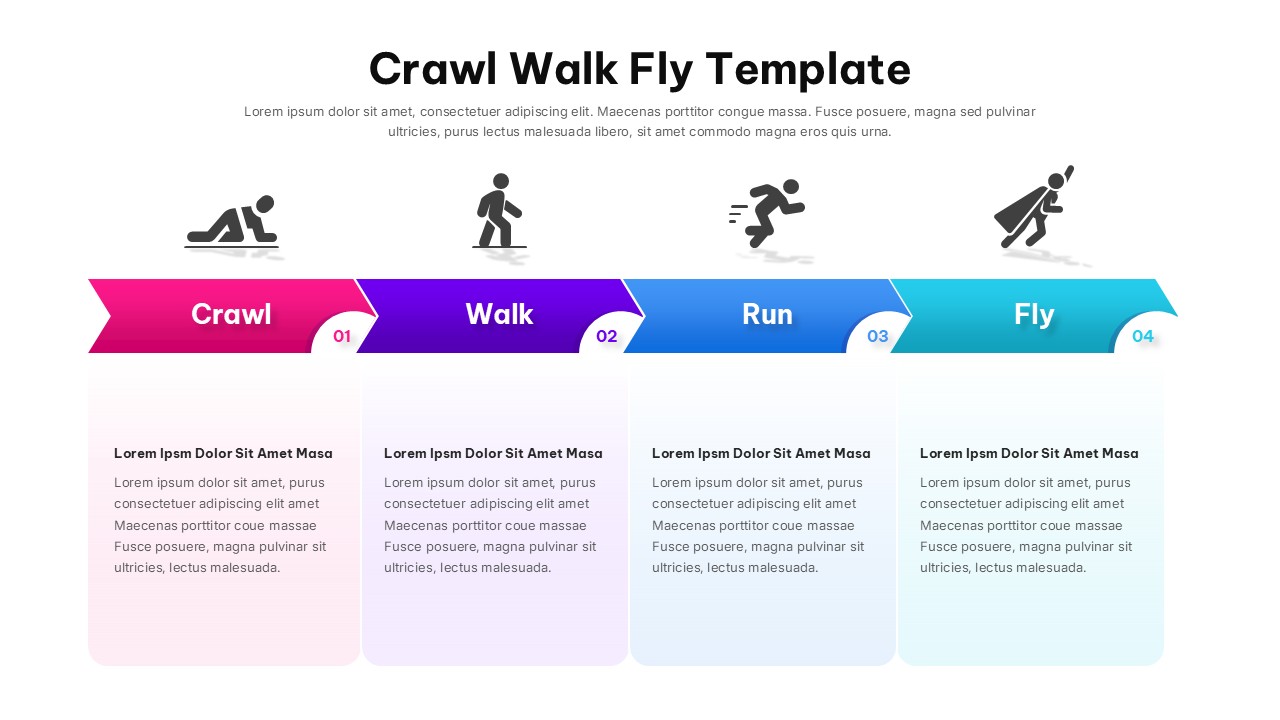 Crawl Walk Fly Template

Lorem ipsum dolor sit amet, consectetuer adipiscing elit. Maecenas porttitor congue massa. Fusce posuere, magna sed pulvinar ultricies, purus lectus malesuada libero, sit amet commodo magna eros quis urna.

Crawl 01

Walk 02

Run 03

Fly 04

Lorem Ipsm Dolor Sit Amet Masa

Lorem ipsum dolor sit amet, purus consectetuer adipiscing elit amet Maecenas porttitor coue massae Fusce posuere, magna pulvinar sit ultricies, lectus malesuada.

Lorem Ipsm Dolor Sit Amet Masa

Lorem ipsum dolor sit amet, purus consectetuer adipiscing elit amet Maecenas porttitor coue massae Fusce posuere, magna pulvinar sit ultricies, lectus malesuada.

Lorem Ipsm Dolor Sit Amet Masa

Lorem ipsum dolor sit amet, purus consectetuer adipiscing elit amet Maecenas porttitor coue massae Fusce posuere, magna pulvinar sit ultricies, lectus malesuada.

Lorem Ipsm Dolor Sit Amet Masa

Lorem ipsum dolor sit amet, purus consectetuer adipiscing elit amet Maecenas porttitor coue massae Fusce posuere, magna pulvinar sit ultricies, lectus malesuada.